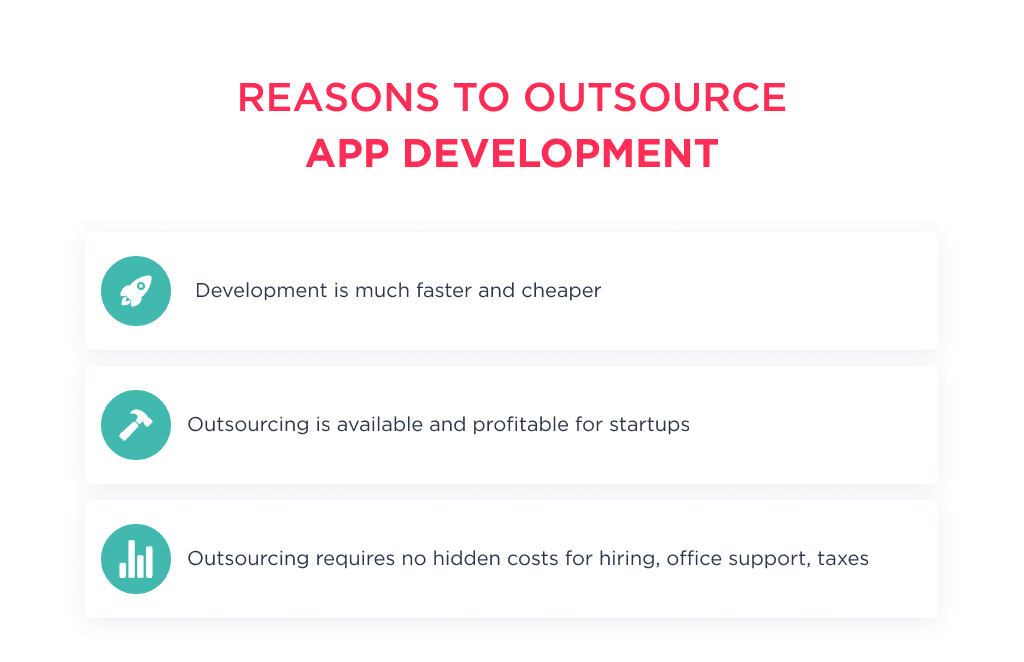 REASONS TO OUTSOURCE
APP DEVELOPMENT

Development is much faster and cheaper

Outsourcing is available and profitable for startups

Outsourcing requires no hidden costs for hiring, office support, taxes